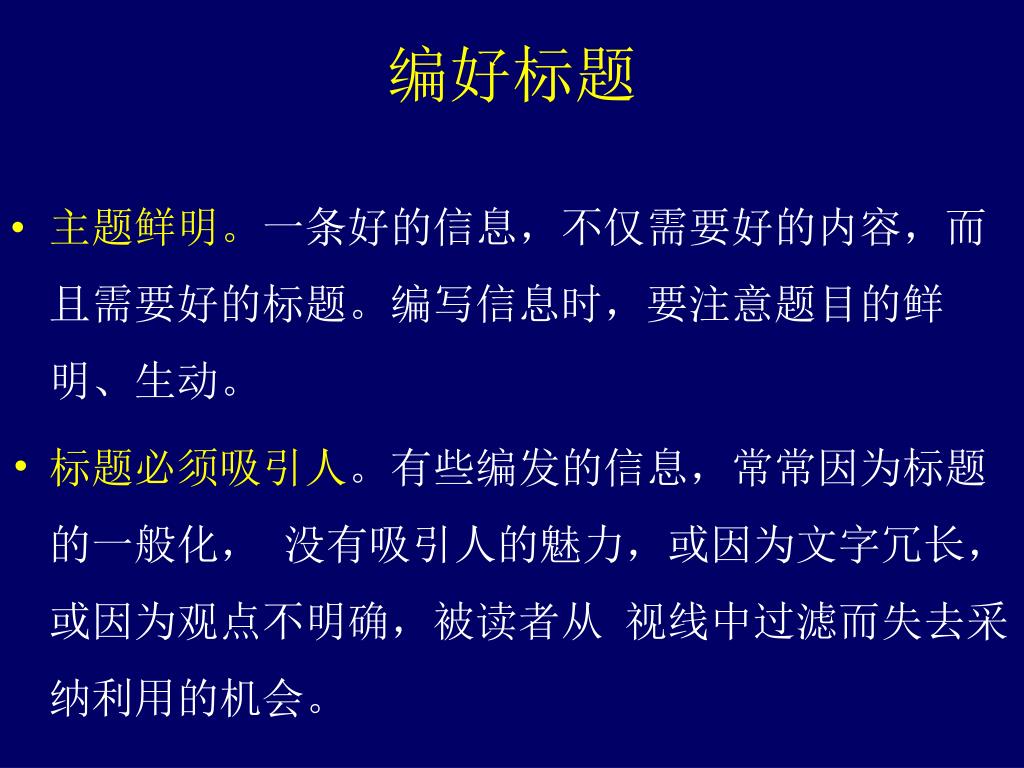 编好标题

• 主题鲜明。一条好的信息，不仅需要好的内容，而且需要好的标题。编写信息时，要注意题目的鲜明、生动。

• 标题必须吸引人。有些编发的信息，常常因为标题的一般化， 没有吸引人的魅力，或因为文字冗长，或因为观点不明确，被读者从 视线中过滤而失去采纳利用的机会。